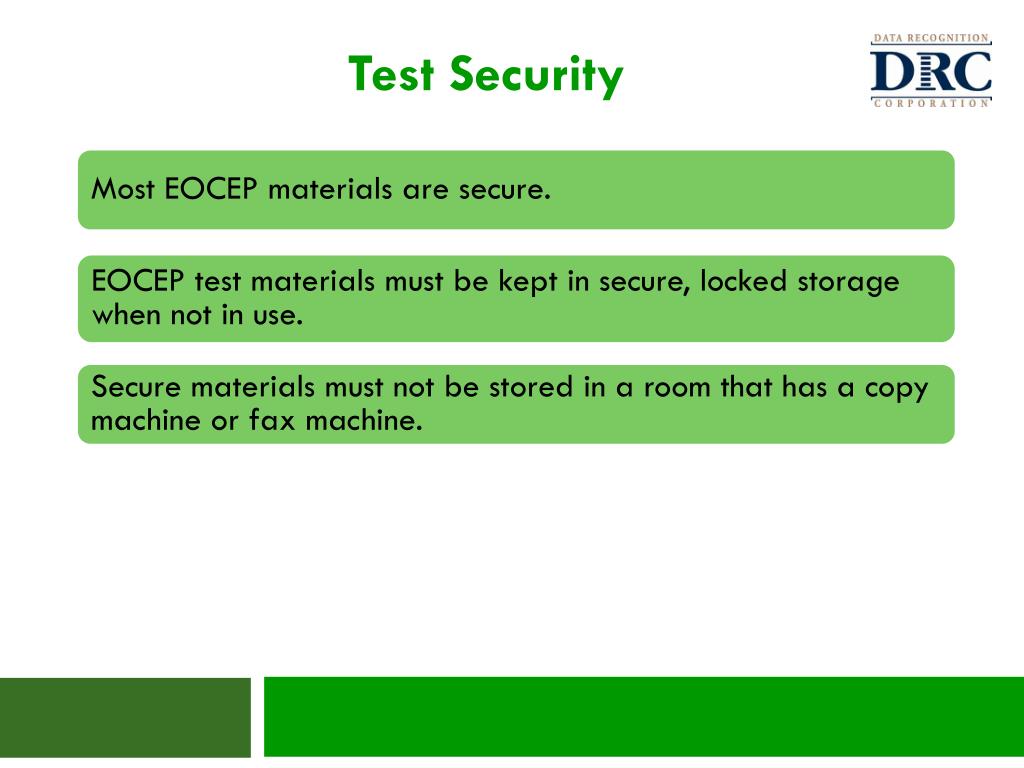 Test Security

DATA RECOGNITION
DRC
CORPORATION

Most EOCEP materials are secure.

EOCEP test materials must be kept in secure, locked storage when not in use.

Secure materials must not be stored in a room that has a copy machine or fax machine.